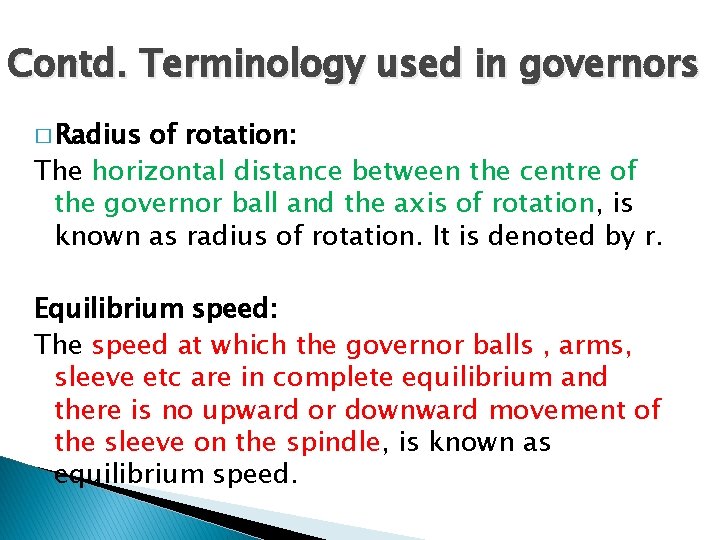 Contd. Terminology used in governors

□ Radius of rotation:

The horizontal distance between the centre of the governor ball and the axis of rotation, is known as radius of rotation. It is denoted by r.

Equilibrium speed:

The speed at which the governor balls , arms, sleeve etc are in complete equilibrium and there is no upward or downward movement of the sleeve on the spindle, is known as equilibrium speed.